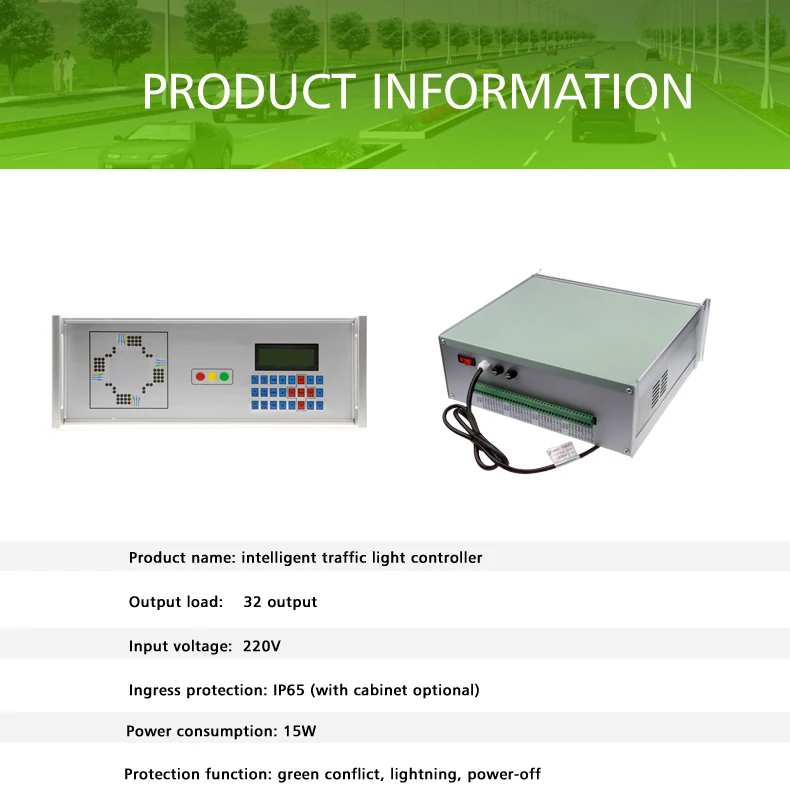 PRODUCT INFORMATION

Product name: intelligent traffic light controller

Output load: 32 output

Input voltage: 220V

Ingress protection: IP65 (with cabinet optional)

Power consumption: 15W

Protection function: green conflict, lightning, power-off